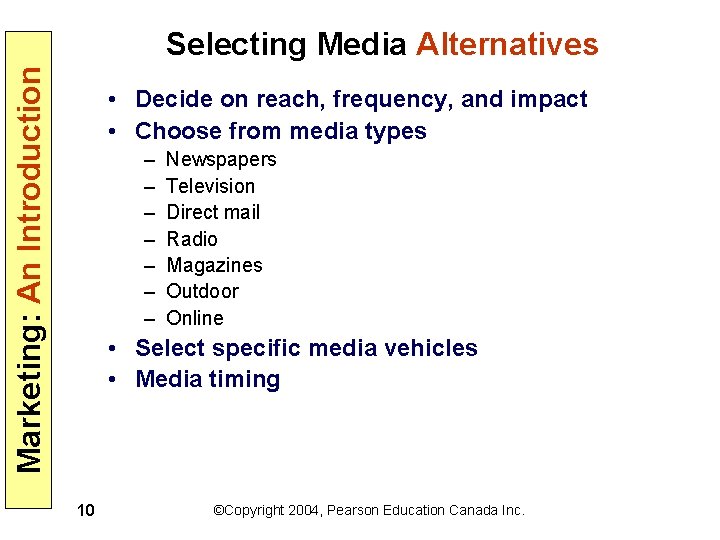 Marketing: An Introduction

Selecting Media Alternatives

• Decide on reach, frequency, and impact
• Choose from media types
– Newspapers
– Television
– Direct mail
– Radio
– Magazines
– Outdoor
– Online
• Select specific media vehicles
• Media timing

10

©Copyright 2004, Pearson Education Canada Inc.